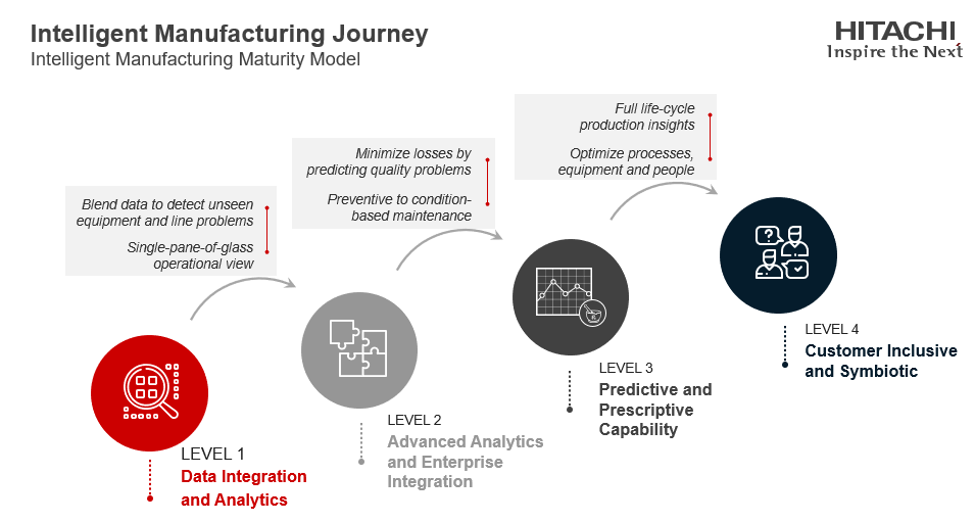 Intelligent Manufacturing Journey
Intelligent Manufacturing Maturity Model

HITACHI
Inspire the Next

Blend data to detect unseen equipment and line problems

Single-pane-of-glass operational view

Minimize losses by predicting quality problems

Preventive to condition-based maintenance

Full life-cycle production insights

Optimize processes, equipment and people

LEVEL 1
Data Integration and Analytics

LEVEL 2
Advanced Analytics and Enterprise Integration

LEVEL 3
Predictive and Prescriptive Capability

LEVEL 4
Customer Inclusive and Symbiotic